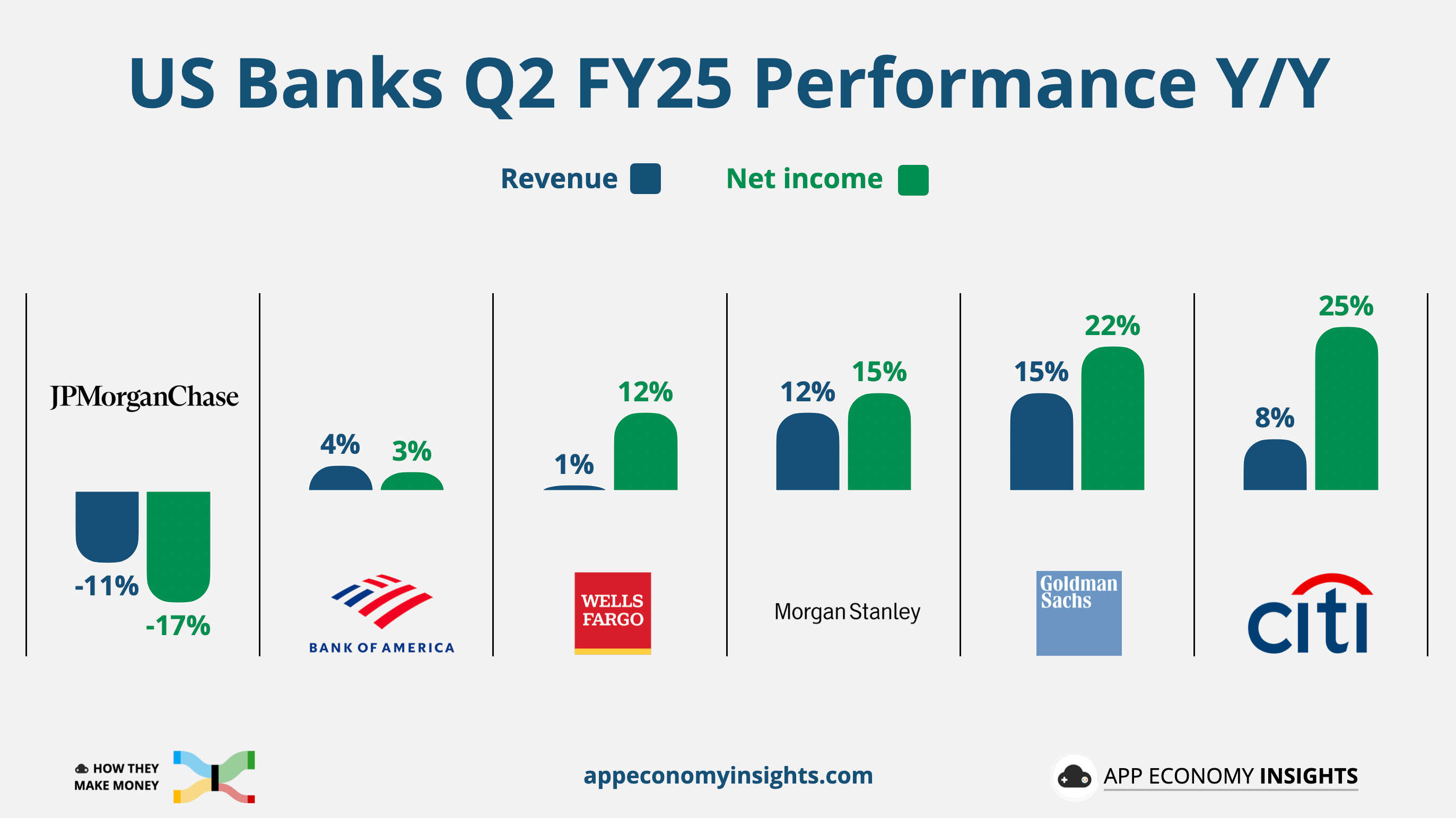 US Banks Q2 FY25 Performance Y/Y

Revenue Net income

JPMorganChase
-11%
-17%

4%
3%
BANK OF AMERICA

1%
12%
WELLS FARGO

12%
15%
Morgan Stanley

15%
22%
Goldman Sachs

8%
25%
citi

HOW THEY MAKE MONEY

appeconomyinsights.com

APP ECONOMY INSIGHTS